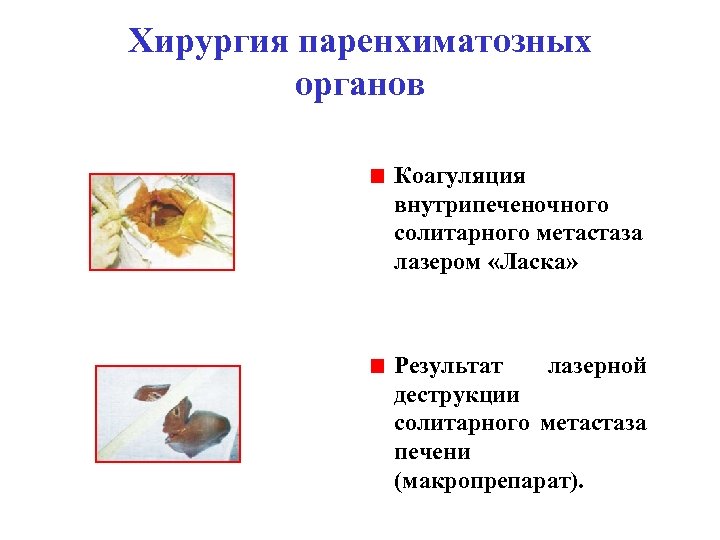 Хирургия паренхиматозных органов

Коагуляция внутрипеченочного солитарного метастаза лазером «Ласка»

Результат лазерной деструкции солитарного метастаза печени (макропрепарат).